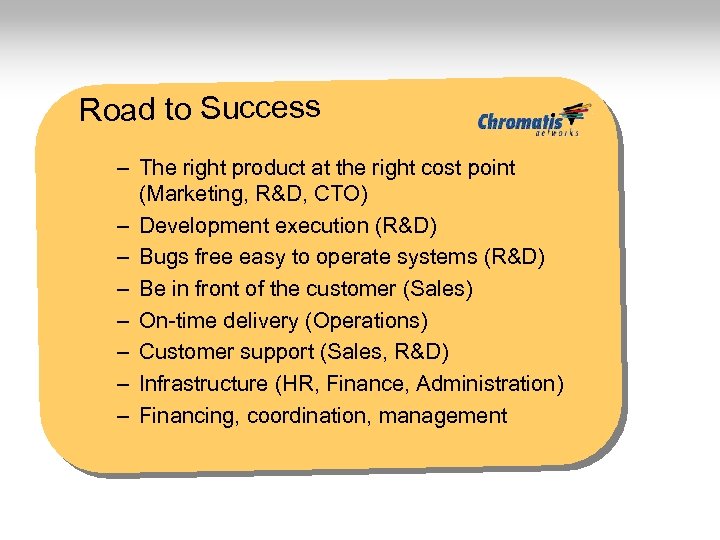 Road to Success

Chromatis networks

– The right product at the right cost point (Marketing, R&D, CTO)
– Development execution (R&D)
– Bugs free easy to operate systems (R&D)
– Be in front of the customer (Sales)
– On-time delivery (Operations)
– Customer support (Sales, R&D)
– Infrastructure (HR, Finance, Administration)
– Financing, coordination, management